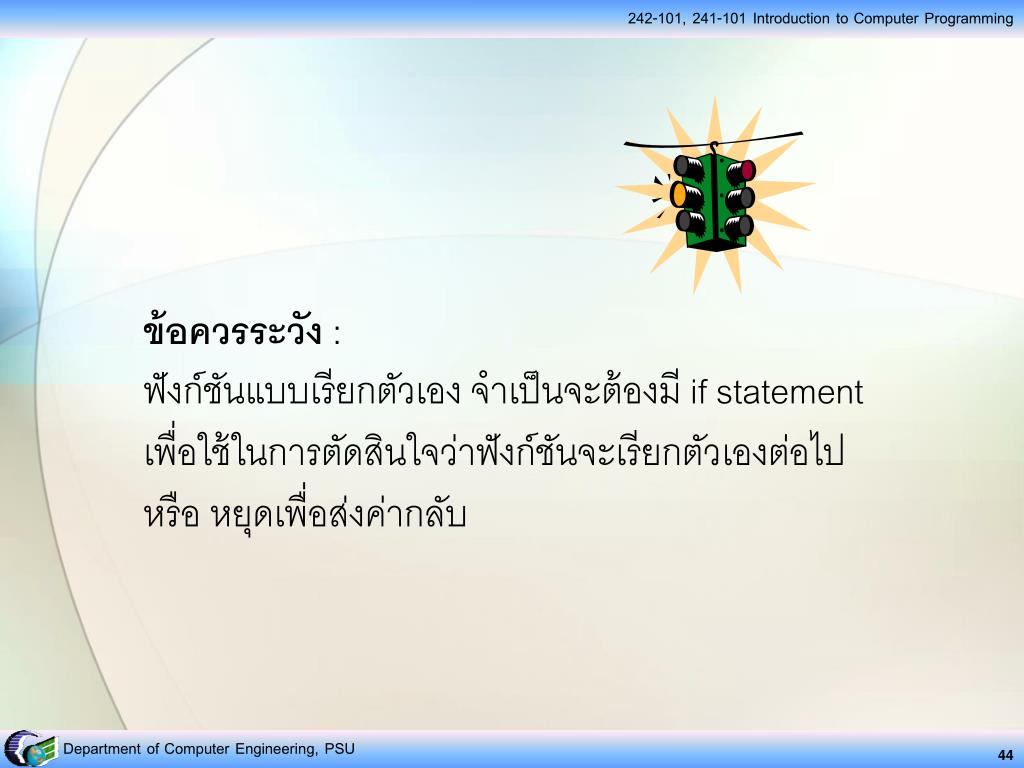 242-101, 241-101 Introduction to Computer Programming

ข้อควรระวัง :
ฟังก์ชันแบบเรียกตัวเอง จำเป็นจะต้องมี if statement เพื่อใช้ในการตัดสินใจว่าฟังก์ชันจะเรียกตัวเองต่อไป หรือ หยุดเพื่อส่งค่ากลับ

Department of Computer Engineering, PSU

44